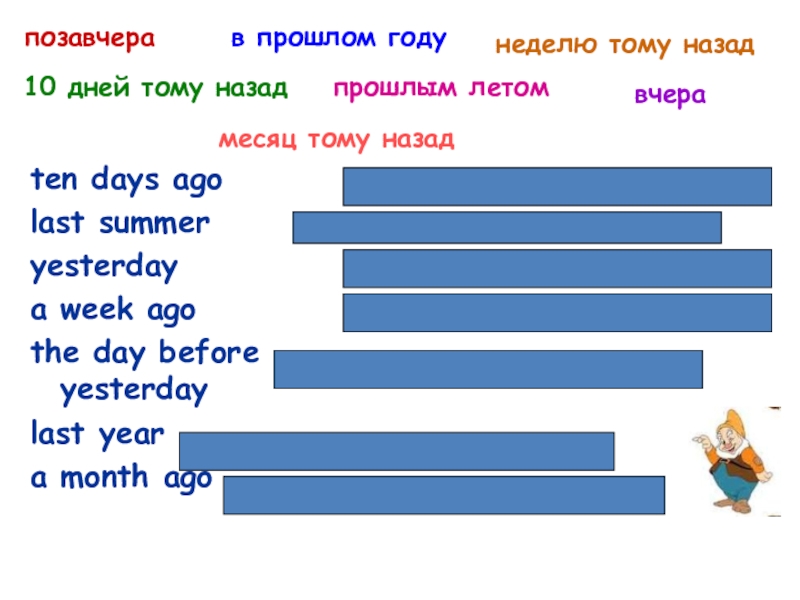 позавчера
в прошлом году
неделю тому назад
10 дней тому назад
прошлым летом
вчера
месяц тому назад

ten days ago
last summer
yesterday
a week ago
the day before yesterday
last year
a month ago